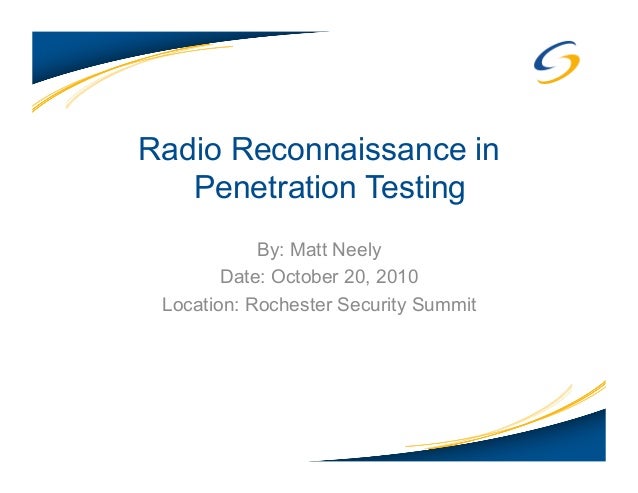 Radio Reconnaissance in Penetration Testing

By: Matt Neely
Date: October 20, 2010
Location: Rochester Security Summit